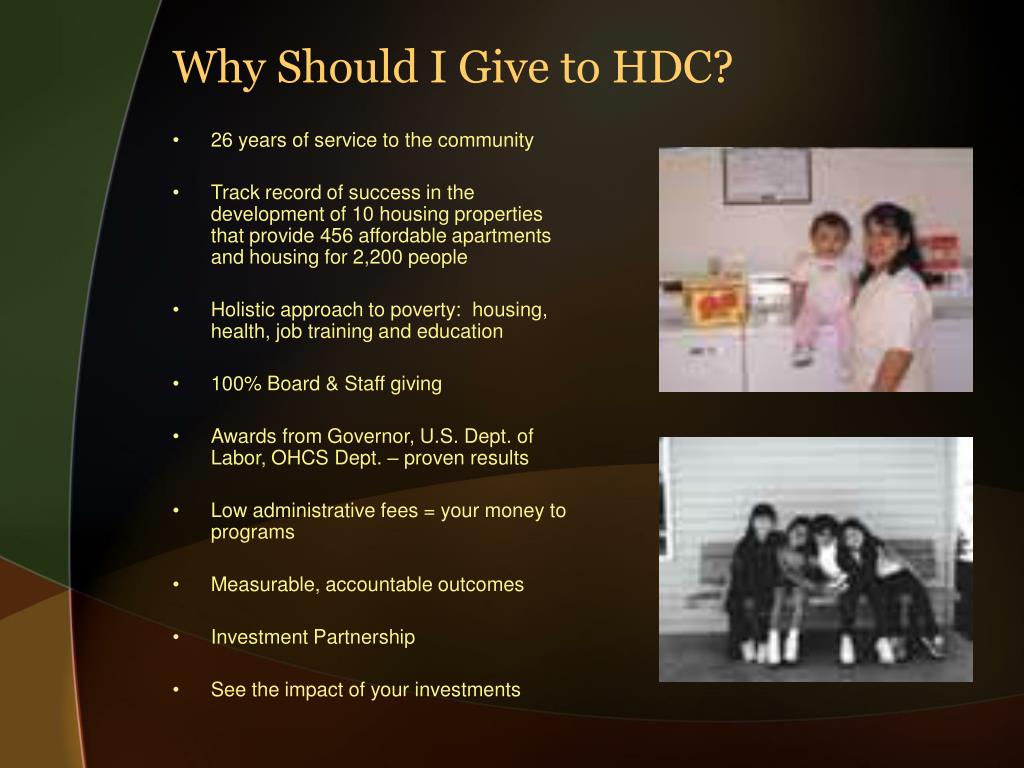 Why Should I Give to HDC?

• 26 years of service to the community

• Track record of success in the development of 10 housing properties that provide 456 affordable apartments and housing for 2,200 people

• Holistic approach to poverty: housing, health, job training and education

• 100% Board & Staff giving

• Awards from Governor, U.S. Dept. of Labor, OHCS Dept. – proven results

• Low administrative fees = your money to programs

• Measurable, accountable outcomes

• Investment Partnership

• See the impact of your investments